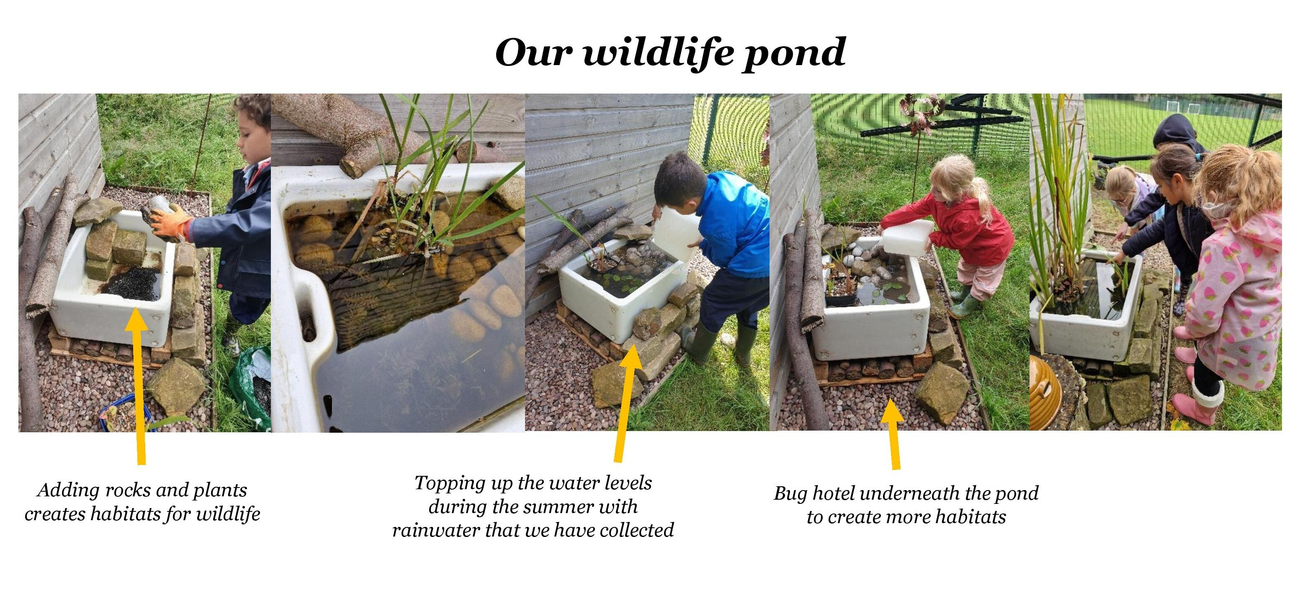 Our wildlife pond

Adding rocks and plants creates habitats for wildlife

Topping up the water levels during the summer with rainwater that we have collected

Bug hotel underneath the pond to create more habitats